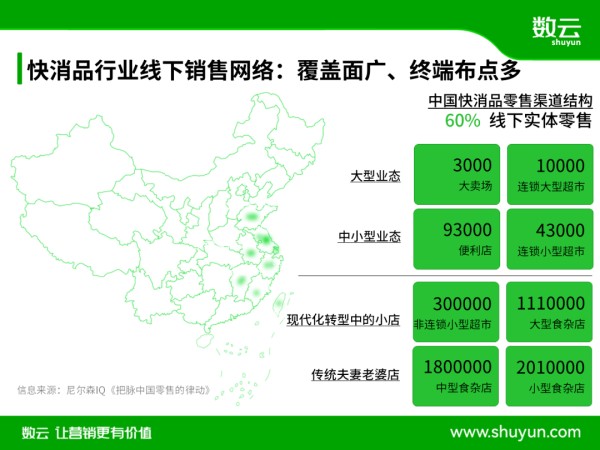 数云
shuyun

快消品行业线下销售网络：覆盖面广、终端布点多

中国快消品零售渠道结构
60% 线下实体零售

大型业态
3000 大卖场
10000 连锁大型超市

中小型业态
93000 便利店
43000 连锁小型超市

现代化转型中的小店
300000 非连锁小型超市
1110000 大型食杂店

传统夫妻老婆店
1800000 中型食杂店
2010000 小型食杂店

信息来源：尼尔森IQ《把脉中国零售的律动》

数云 让营销更有价值
www.shuyun.com